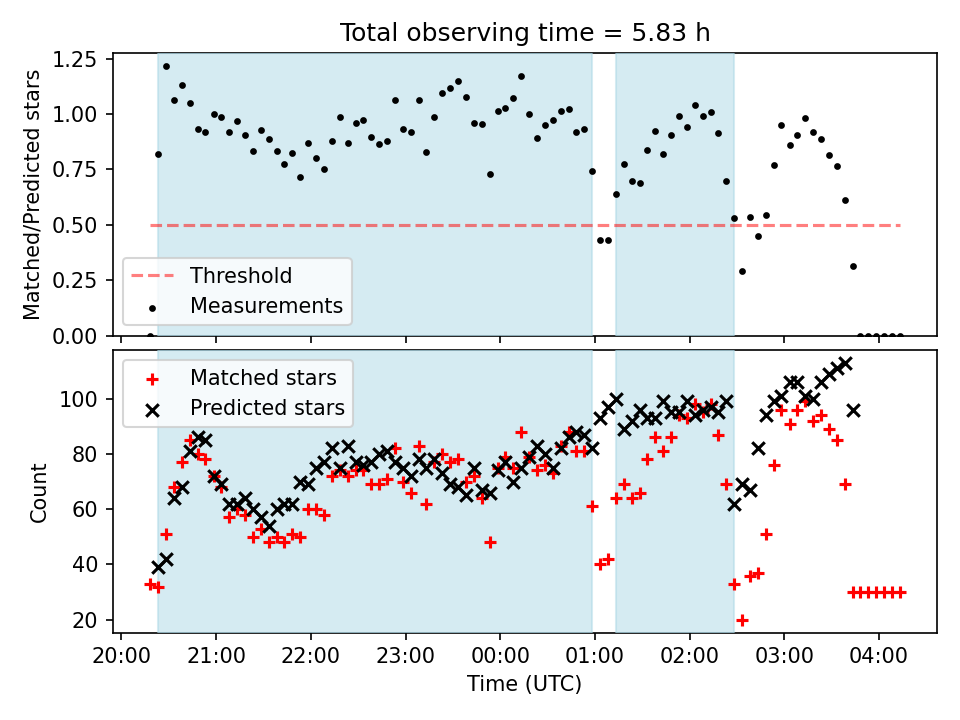 Total observing time = 5.83 h

Matched/Predicted stars

1.25
1.00
0.75
0.50
0.25
0.00

Threshold
Measurements

Count

100
80
60
40
20

Matched stars
Predicted stars

20:00 21:00 22:00 23:00 00:00 01:00 02:00 03:00 04:00

Time (UTC)